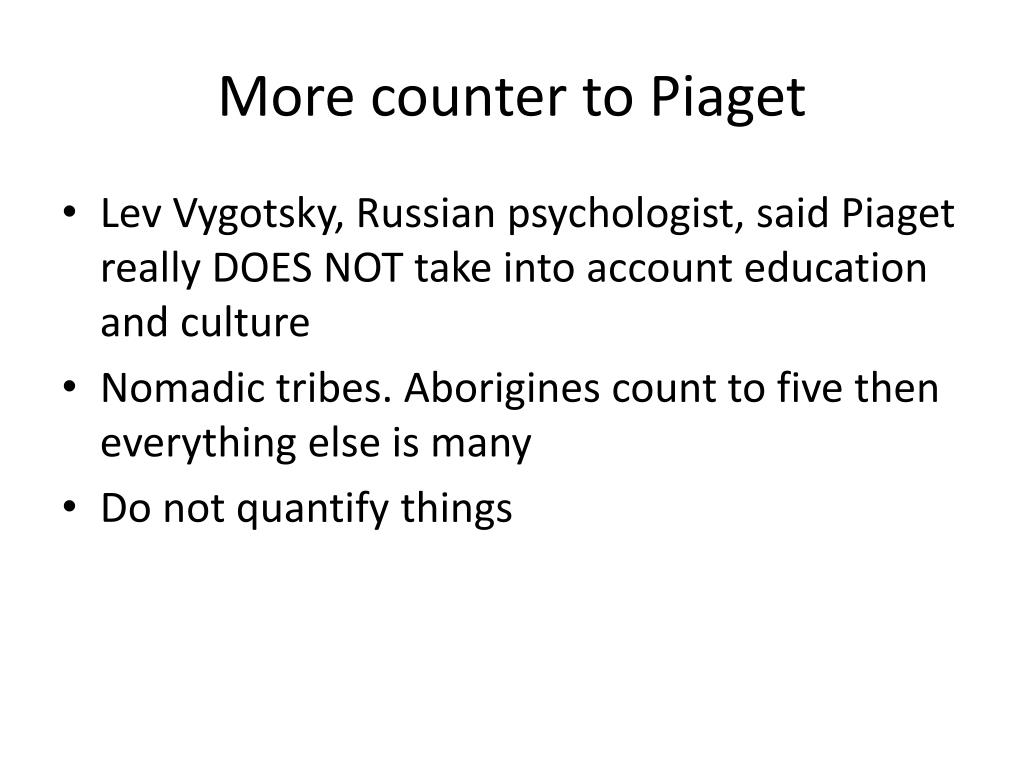 More counter to Piaget

• Lev Vygotsky, Russian psychologist, said Piaget really DOES NOT take into account education and culture
• Nomadic tribes. Aborigines count to five then everything else is many
• Do not quantify things